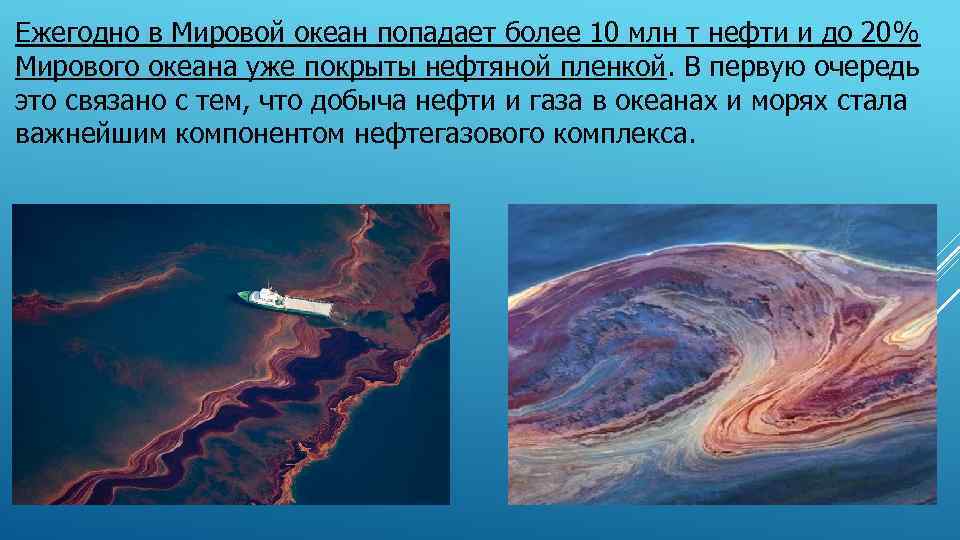 Ежегодно в Мировой океан попадает более 10 млн т нефти и до 20% Мирового океана уже покрыты нефтяной пленкой. В первую очередь это связано с тем, что добыча нефти и газа в океанах и морях стала важнейшим компонентом нефтегазового комплекса.